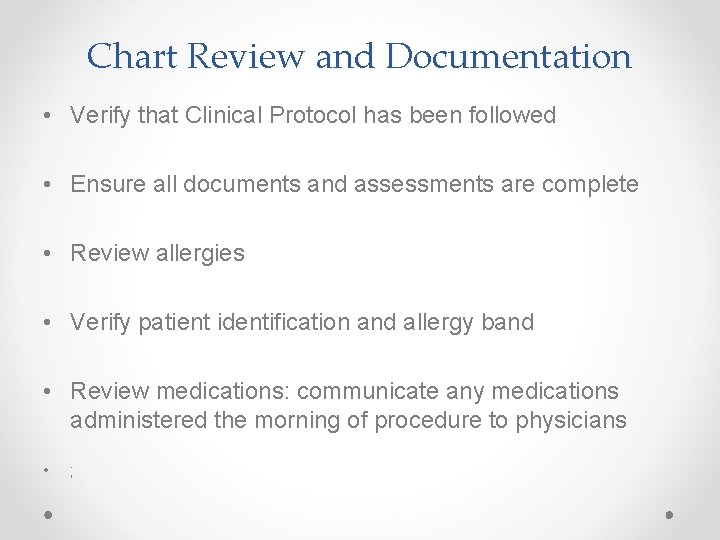 Chart Review and Documentation

• Verify that Clinical Protocol has been followed

• Ensure all documents and assessments are complete

• Review allergies

• Verify patient identification and allergy band

• Review medications: communicate any medications administered the morning of procedure to physicians

• ;